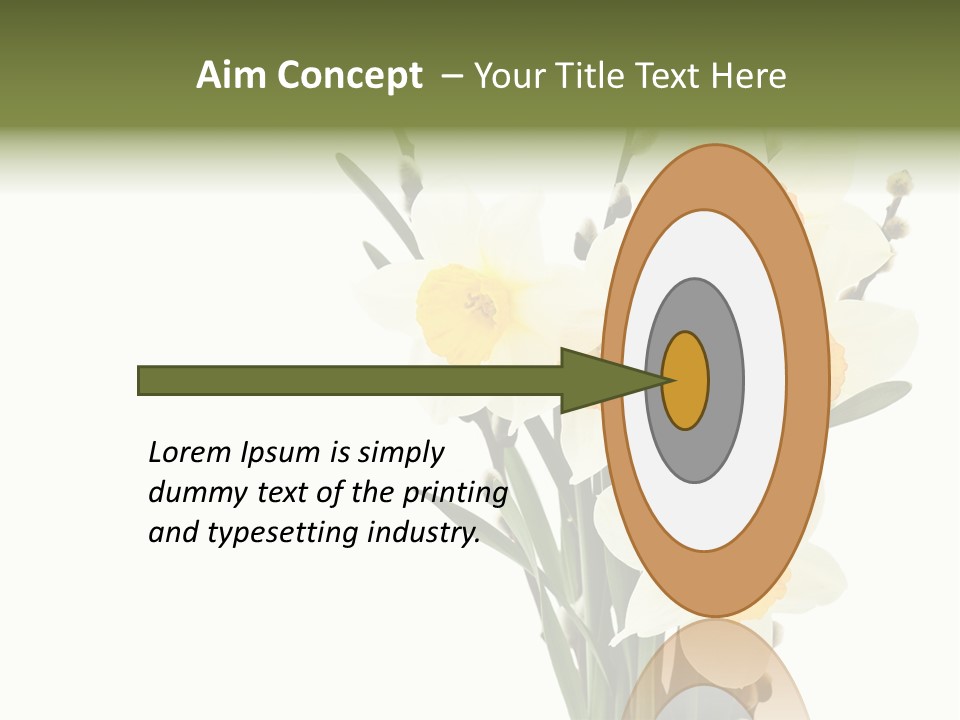 Aim Concept – Your Title Text Here

Lorem Ipsum is simply dummy text of the printing and typesetting industry.